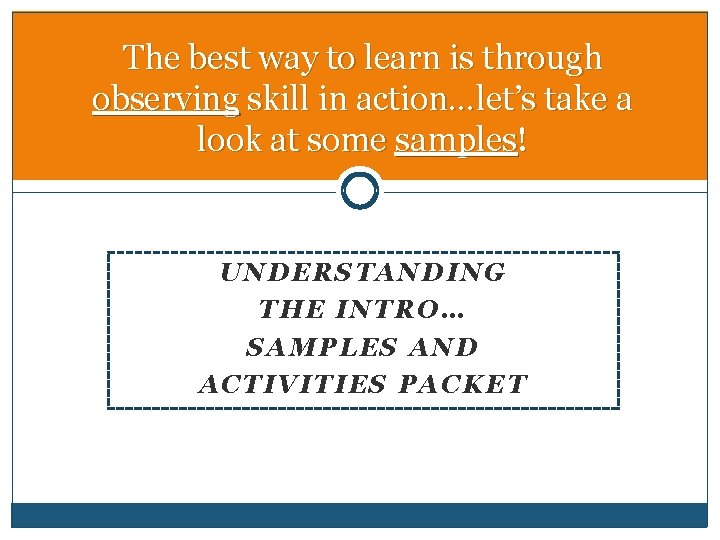 The best way to learn is through observing skill in action…let's take a look at some samples!

UNDERSTANDING THE INTRO… SAMPLES AND ACTIVITIES PACKET